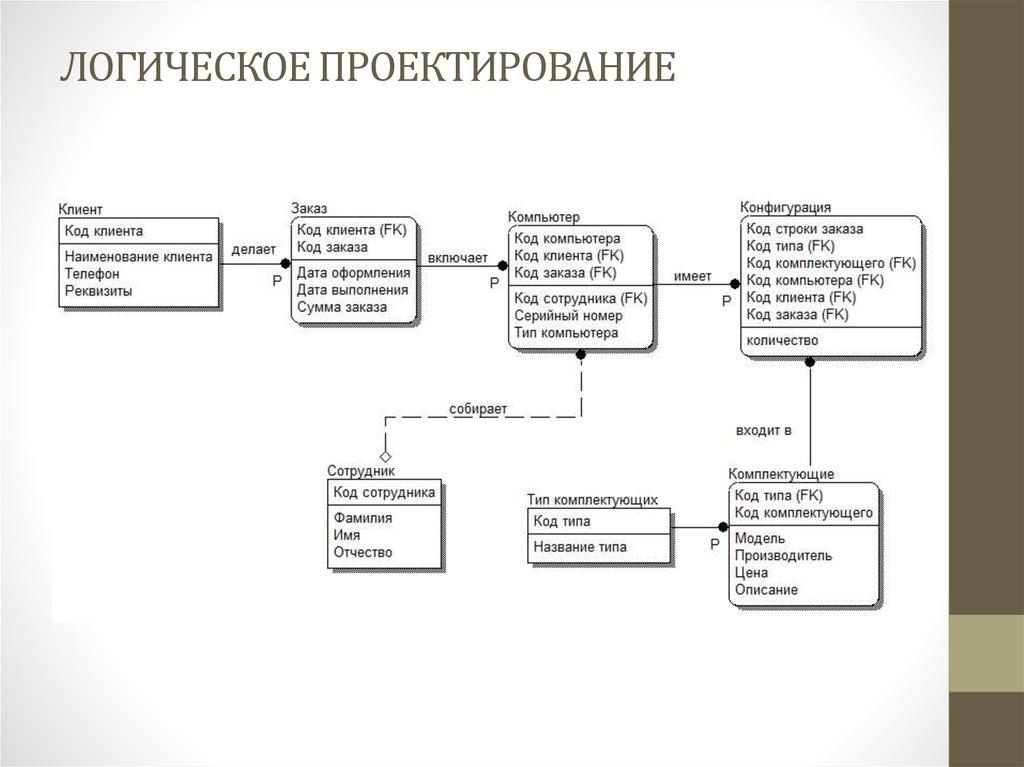 ЛОГИЧЕСКОЕ ПРОЕКТИРОВАНИЕ

Клиент
Код клиента
Наименование клиента
Телефон
Реквизиты

делает
P

Заказ
Код клиента (FK)
Код заказа
Дата оформления
Дата выполнения
Сумма заказа

включает
P

Компьютер
Код компьютера
Код клиента (FK)
Код заказа (FK)
Код сотрудника (FK)
Серийный номер
Тип компьютера

имеет
P

Конфигурация
Код строки заказа
Код типа (FK)
Код комплектующего (FK)
Код компьютера (FK)
Код клиента (FK)
Код заказа (FK)
количество

собирает

входит в

Сотрудник
Код сотрудника
Фамилия
Имя
Отчество

Тип комплектующих
Код типа
Название типа

P

Комплектующие
Код типа (FK)
Код комплектующего
Модель
Производитель
Цена
Описание